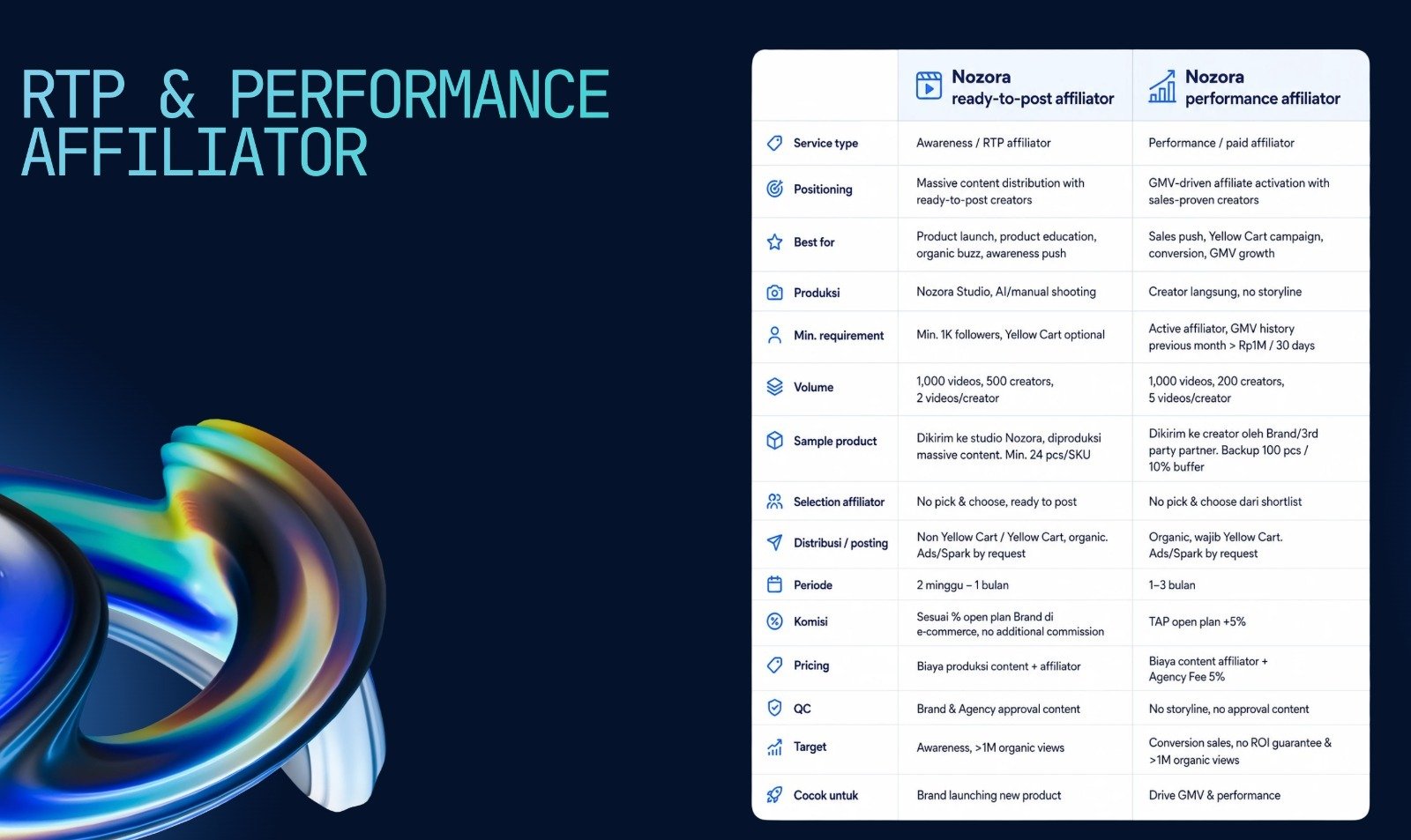 RTP & PERFORMANCE AFFILIATOR

| | Nozora ready-to-post affiliator | Nozora performance affiliator |
|---|---|---|
| Service type | Awareness / RTP affiliator | Performance / paid affiliator |
| Positioning | Massive content distribution with ready-to-post creators | GMV-driven affiliate activation with sales-proven creators |
| Best for | Product launch, product education, organic buzz, awareness push | Sales push, Yellow Cart campaign, conversion, GMV growth |
| Produksi | Nozora Studio, AI/manual shooting | Creator langsung, no storyline |
| Min. requirement | Min. 1K followers, Yellow Cart optional | Active affiliator, GMV history previous month > Rp1M / 30 days |
| Volume | 1,000 videos, 500 creators, 2 videos/creator | 1,000 videos, 200 creators, 5 videos/creator |
| Sample product | Dikirim ke studio Nozora, diproduksi massive content. Min. 24 pcs/SKU | Dikirim ke creator oleh Brand/3rd party partner. Backup 100 pcs / 10% buffer |
| Selection affiliator | No pick & choose, ready to post | No pick & choose dari shortlist |
| Distribusi / posting | Non Yellow Cart / Yellow Cart, organic. Ads/Spark by request | Organic, wajib Yellow Cart. Ads/Spark by request |
| Periode | 2 minggu – 1 bulan | 1–3 bulan |
| Komisi | Sesuai % open plan Brand di e-commerce, no additional commission | TAP open plan +5% |
| Pricing | Biaya produksi content + affiliator | Biaya content affiliator + Agency Fee 5% |
| QC | Brand & Agency approval content | No storyline, no approval content |
| Target | Awareness, >1M organic views | Conversion sales, no ROI guarantee & >1M organic views |
| Cocok untuk | Brand launching new product | Drive GMV & performance |